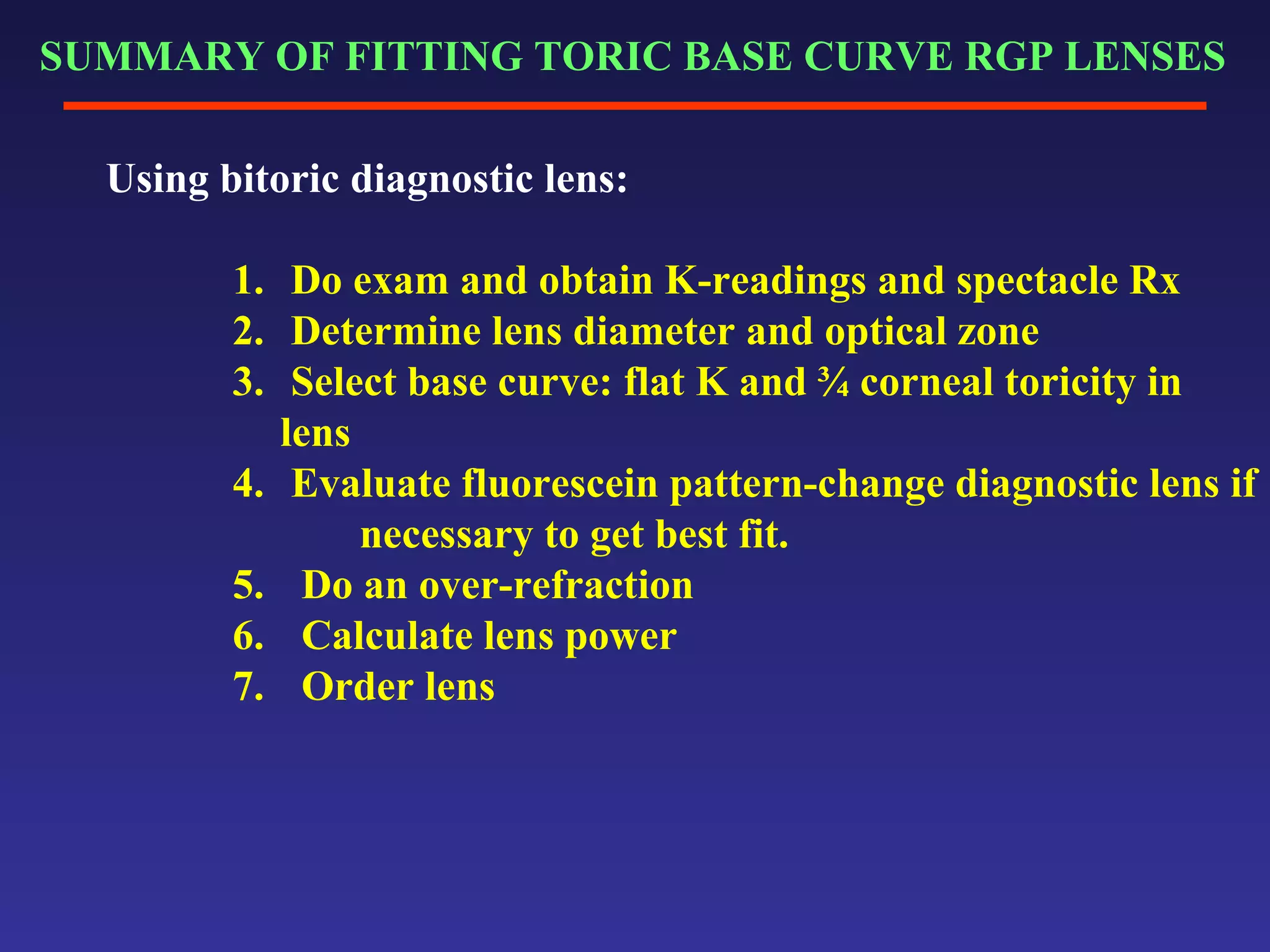 SUMMARY OF FITTING TORIC BASE CURVE RGP LENSES

Using bitoric diagnostic lens:

1. Do exam and obtain K-readings and spectacle Rx
2. Determine lens diameter and optical zone
3. Select base curve: flat K and ¾ corneal toricity in lens
4. Evaluate fluorescein pattern-change diagnostic lens if necessary to get best fit.
5. Do an over-refraction
6. Calculate lens power
7. Order lens